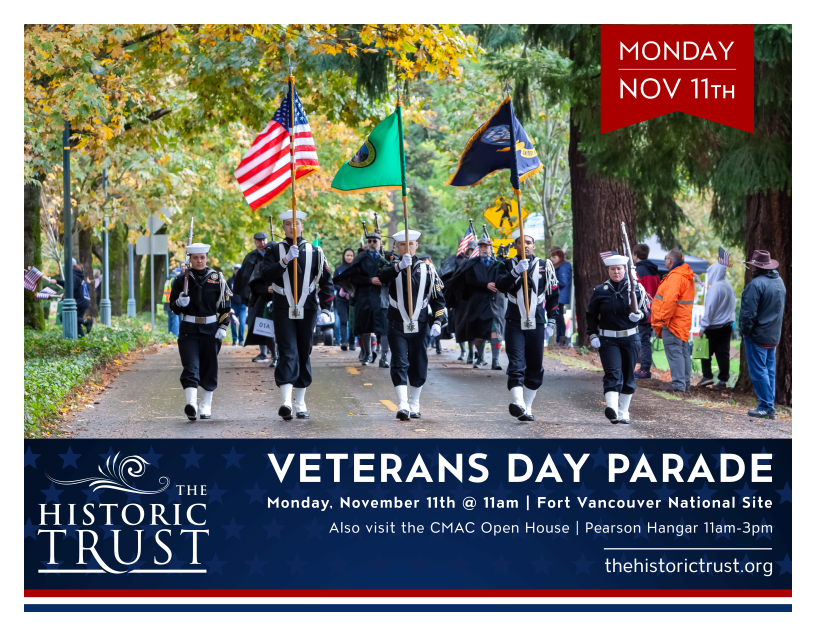 MONDAY
NOV 11TH

01A

THE
HISTORIC
TRUST

VETERANS DAY PARADE

Monday, November 11th @ 11am | Fort Vancouver National Site

Also visit the CMAC Open House | Pearson Hangar 11am-3pm

thehistorictrust.org